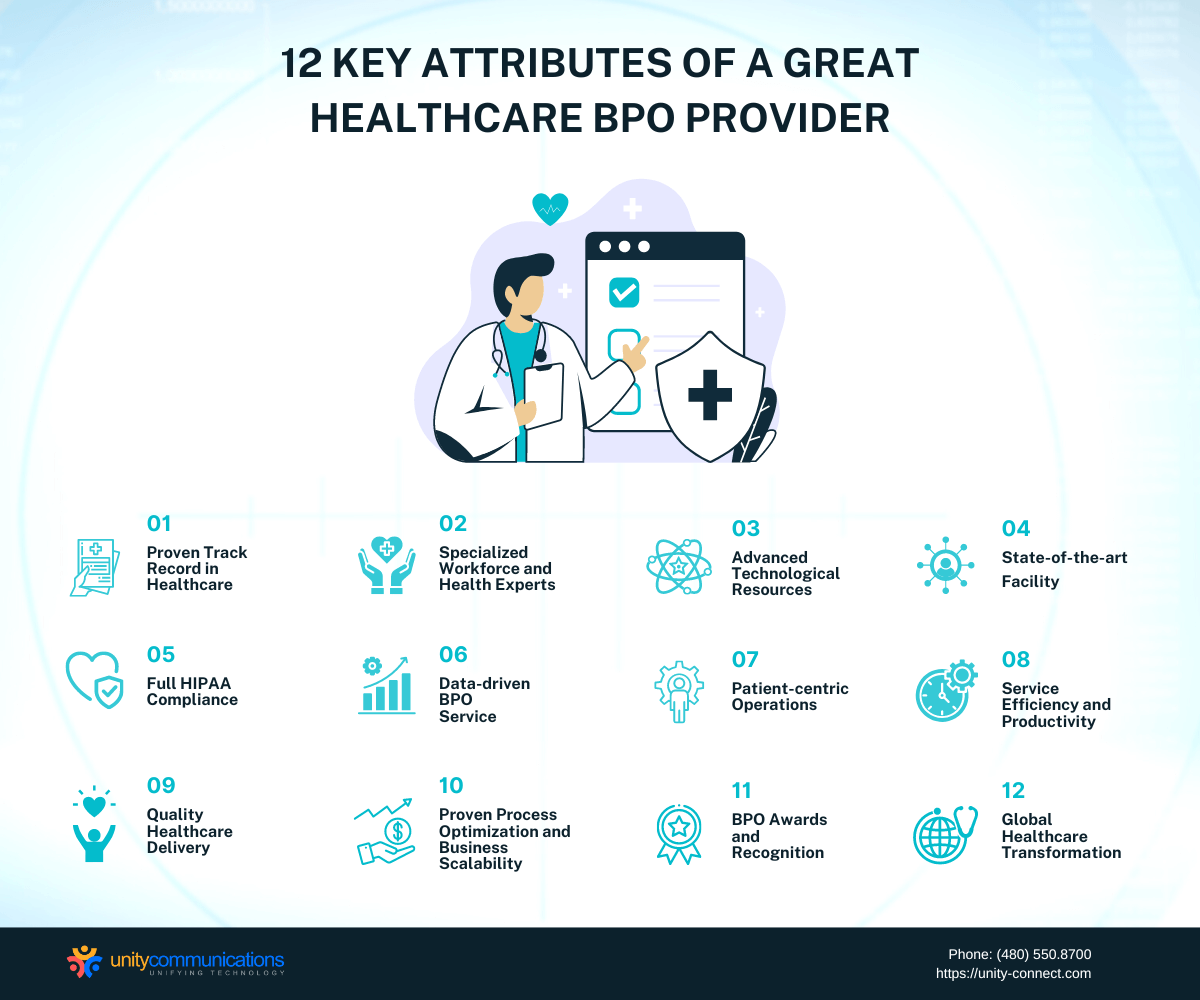 12 KEY ATTRIBUTES OF A GREAT HEALTHCARE BPO PROVIDER

01
Proven Track Record in Healthcare

02
Specialized Workforce and Health Experts

03
Advanced Technological Resources

04
State-of-the-art Facility

05
Full HIPAA Compliance

06
Data-driven BPO Service

07
Patient-centric Operations

08
Service Efficiency and Productivity

09
Quality Healthcare Delivery

10
Proven Process Optimization and Business Scalability

11
BPO Awards and Recognition

12
Global Healthcare Transformation

unitycommunications
UNIFYING TECHNOLOGY

Phone: (480) 550.8700
https://unity-connect.com